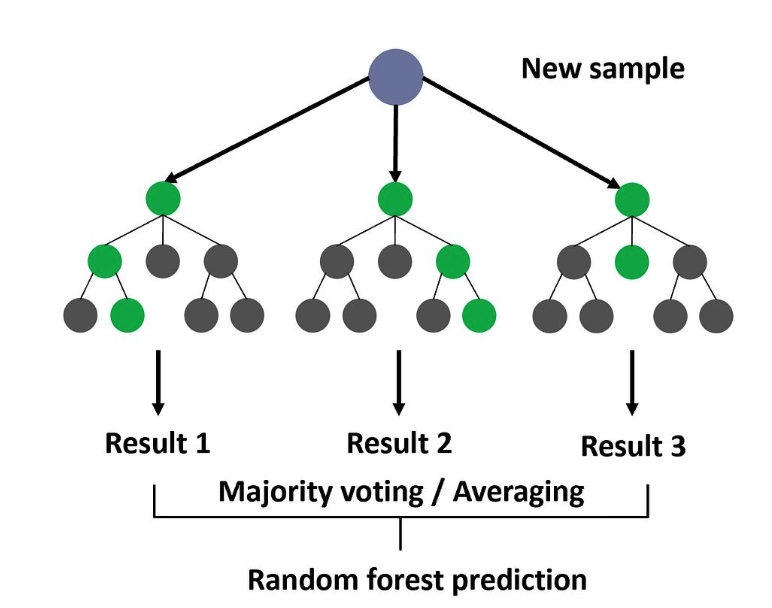 New sample

Result 1

Result 2

Result 3

Majority voting / Averaging

Random forest prediction